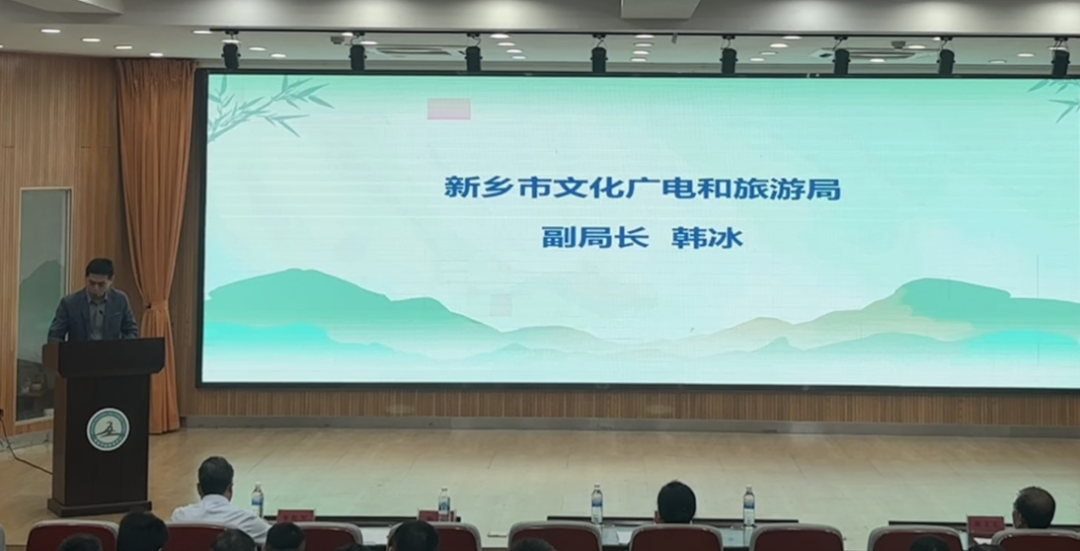 新乡市文化广电和旅游局
副局长 韩冰